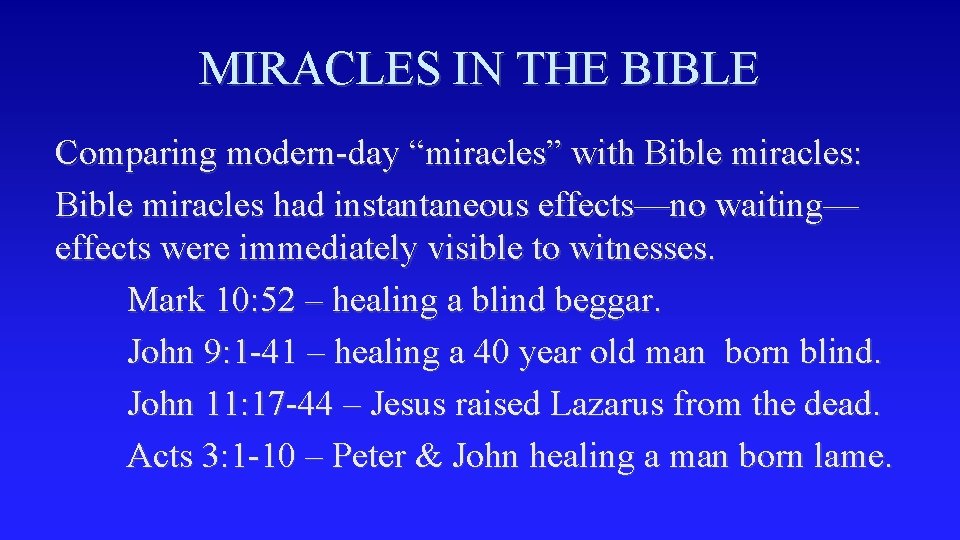 MIRACLES IN THE BIBLE

Comparing modern-day “miracles” with Bible miracles:

Bible miracles had instantaneous effects—no waiting—effects were immediately visible to witnesses.

Mark 10:52 – healing a blind beggar.

John 9:1-41 – healing a 40 year old man born blind.

John 11:17-44 – Jesus raised Lazarus from the dead.

Acts 3:1-10 – Peter & John healing a man born lame.